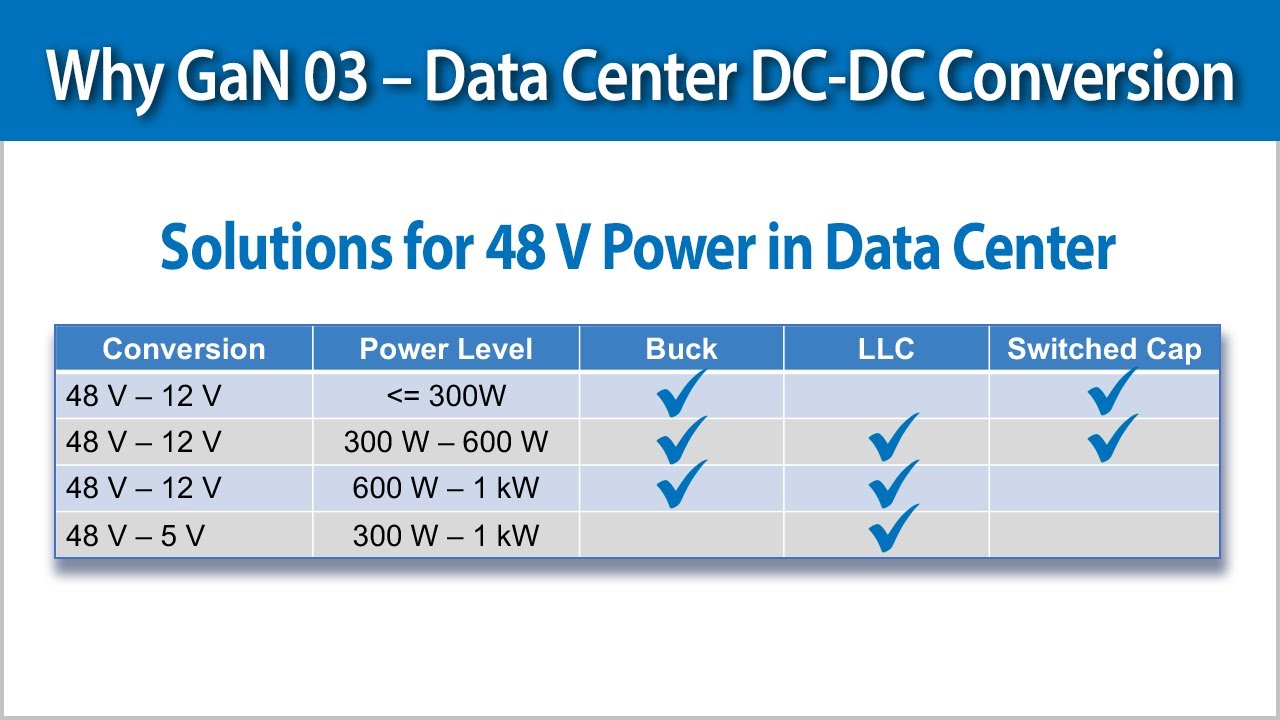 Why GaN 03 – Data Center DC-DC Conversion

Solutions for 48 V Power in Data Center

| Conversion | Power Level | Buck | LLC | Switched Cap |
|---|---|---|---|---|
| 48 V – 12 V | <= 300W | ✓ | | ✓ |
| 48 V – 12 V | 300 W – 600 W | ✓ | ✓ | ✓ |
| 48 V – 12 V | 600 W – 1 kW | ✓ | ✓ | |
| 48 V – 5 V | 300 W – 1 kW | | ✓ | |